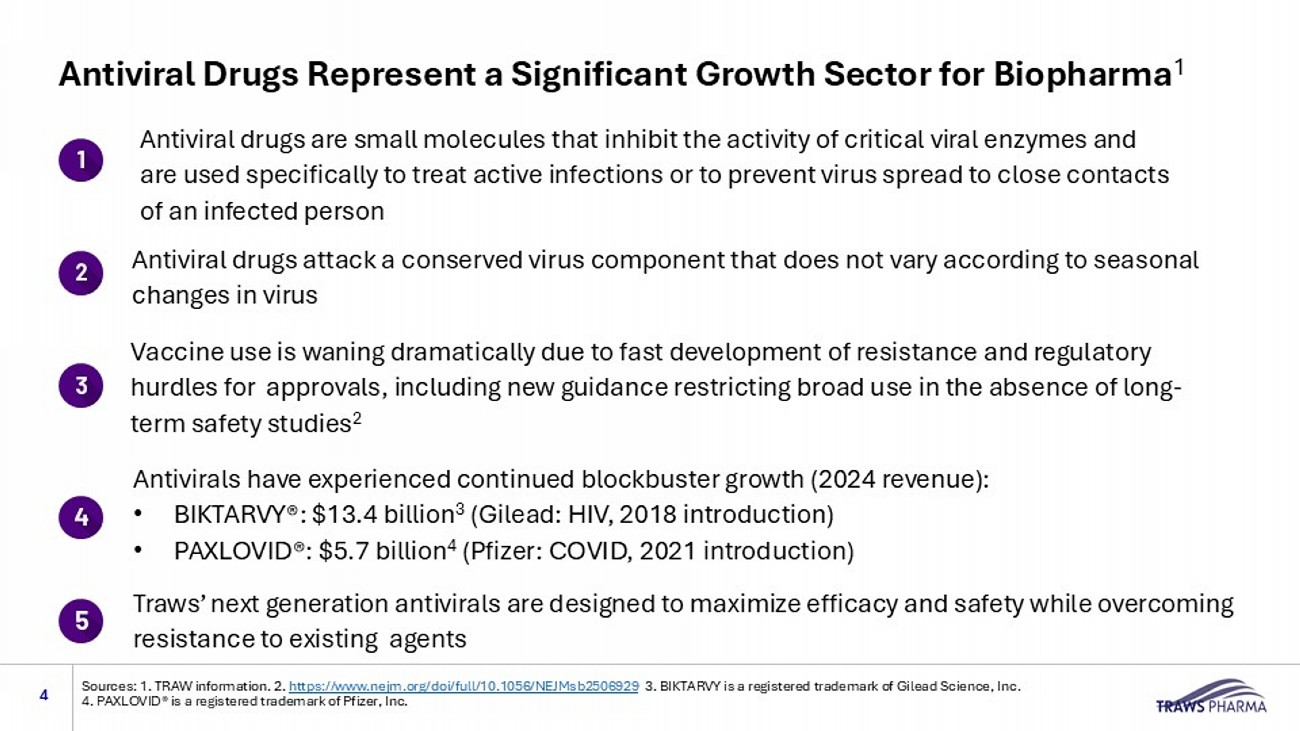 Antiviral Drugs Represent a Significant Growth Sector for Biopharma$^1$

1 Antiviral drugs are small molecules that inhibit the activity of critical viral enzymes and are used specifically to treat active infections or to prevent virus spread to close contacts of an infected person

2 Antiviral drugs attack a conserved virus component that does not vary according to seasonal changes in virus

3 Vaccine use is waning dramatically due to fast development of resistance and regulatory hurdles for approvals, including new guidance restricting broad use in the absence of long-term safety studies$^2$

4 Antivirals have experienced continued blockbuster growth (2024 revenue):
• BIKTARVY®: \$13.4 billion$^3$ (Gilead: HIV, 2018 introduction)
• PAXLOVID®: \$5.7 billion$^4$ (Pfizer: COVID, 2021 introduction)

5 Traws' next generation antivirals are designed to maximize efficacy and safety while overcoming resistance to existing agents

4 Sources: 1. TRAW information. 2. https://www.nejm.org/doi/full/10.1056/NEJMsb2506929 3. BIKTARVY is a registered trademark of Gilead Science, Inc. 4. PAXLOVID® is a registered trademark of Pfizer, Inc.

TRAWS PHARMA